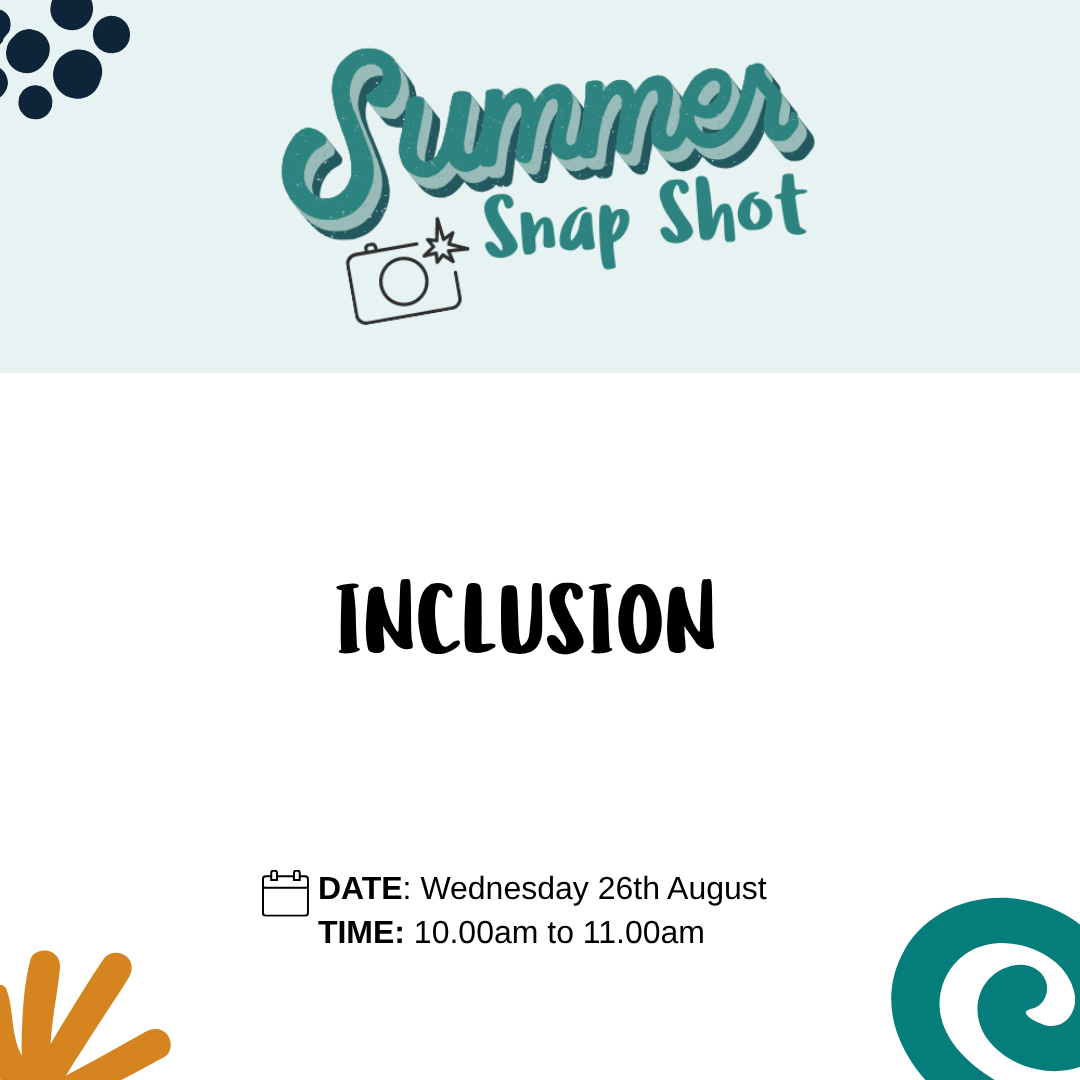 Summer Snap Shot

INCLUSION

DATE: Wednesday 26th August
TIME: 10.00am to 11.00am